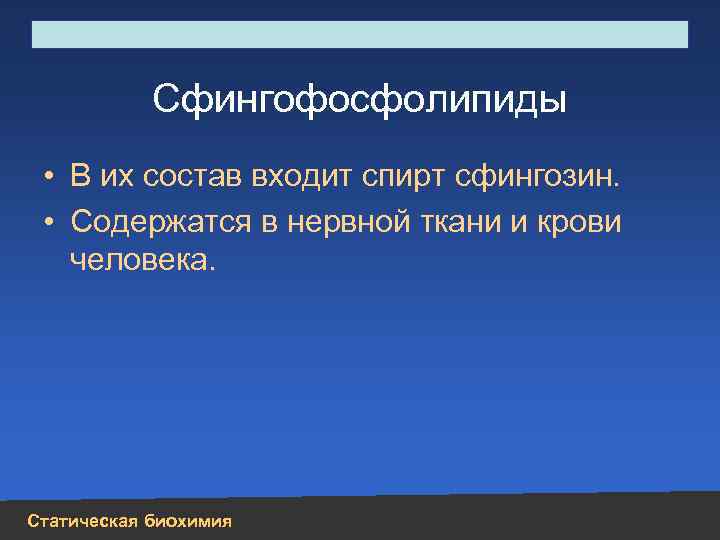 Сфингофосфолипиды

• В их состав входит спирт сфингозин.
• Содержатся в нервной ткани и крови человека.

Статическая биохимия